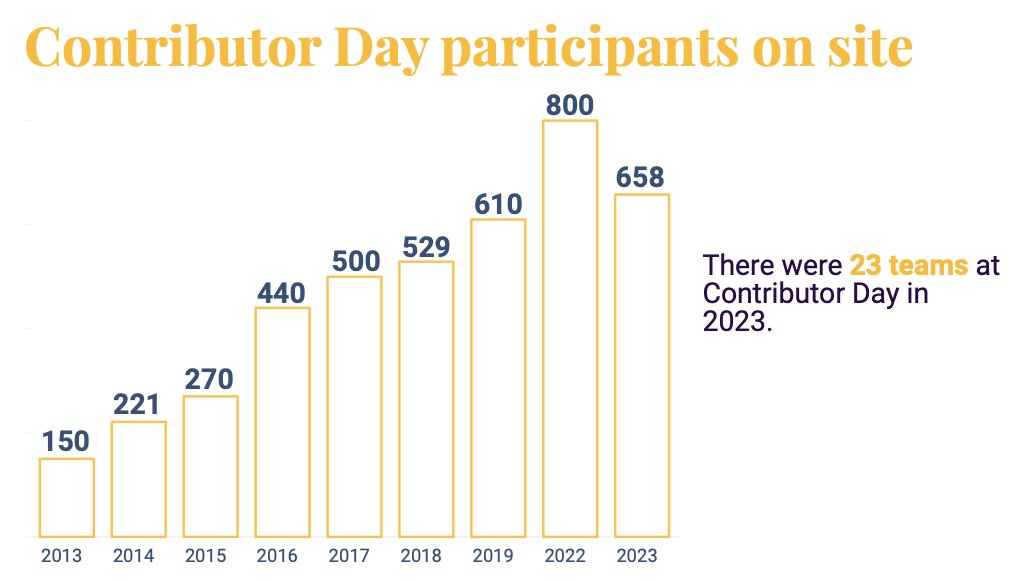 Contributor Day participants on site

150
221
270
440
500
529
610
800
658

2013
2014
2015
2016
2017
2018
2019
2022
2023

There were 23 teams at Contributor Day in 2023.